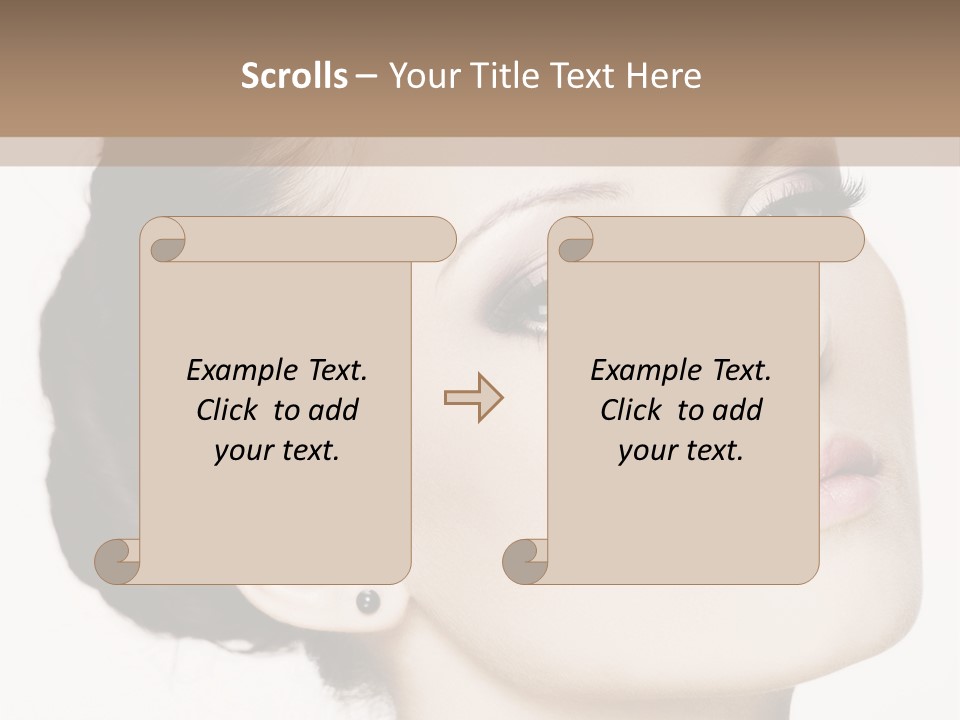 Scrolls – Your Title Text Here

Example Text. Click to add your text.

Example Text. Click to add your text.